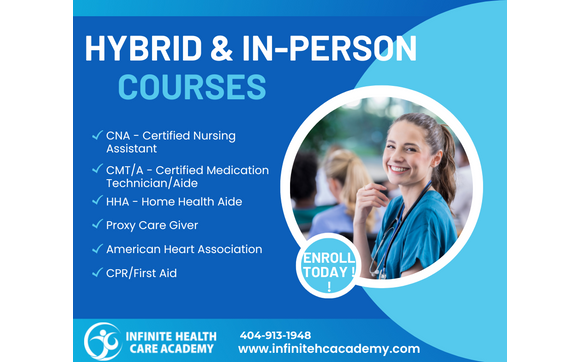 HYBRID & IN-PERSON
COURSES

✓ CNA - Certified Nursing Assistant

✓ CMT/A - Certified Medication Technician/Aide

✓ HHA - Home Health Aide

✓ Proxy Care Giver

✓ American Heart Association

✓ CPR/First Aid

ENROLL TODAY ! !

INFINITE HEALTH CARE ACADEMY

404-913-1948
www.infinitehcacademy.com